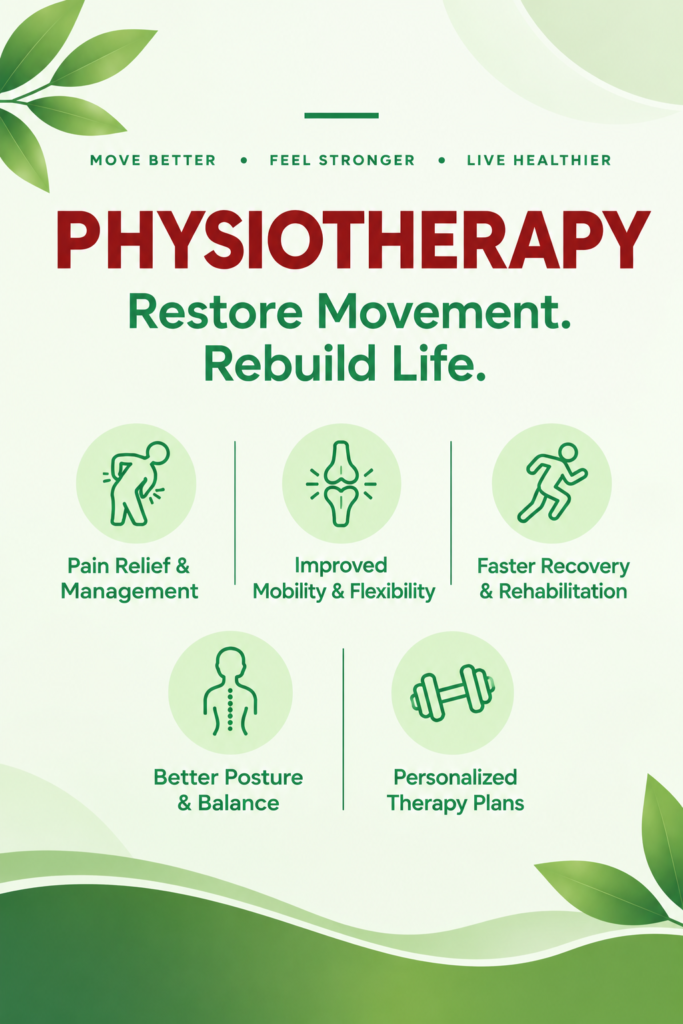 MOVE BETTER • FEEL STRONGER • LIVE HEALTHIER

PHYSIOTHERAPY

Restore Movement. Rebuild Life.

Pain Relief & Management

Improved Mobility & Flexibility

Faster Recovery & Rehabilitation

Better Posture & Balance

Personalized Therapy Plans